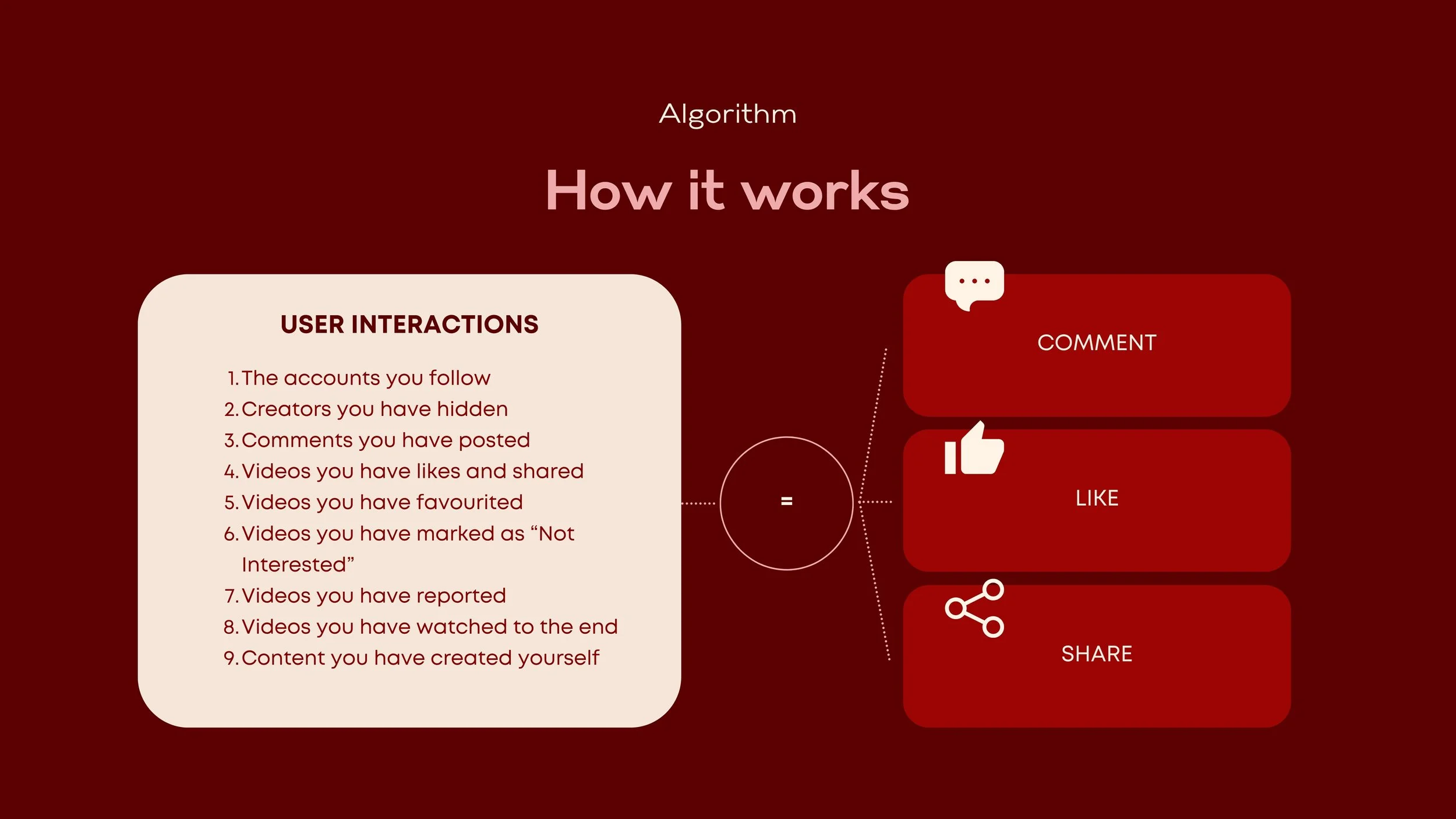 Algorithm

How it works

USER INTERACTIONS

1. The accounts you follow
2. Creators you have hidden
3. Comments you have posted
4. Videos you have likes and shared
5. Videos you have favourited
6. Videos you have marked as “Not Interested”
7. Videos you have reported
8. Videos you have watched to the end
9. Content you have created yourself

=

COMMENT

LIKE

SHARE